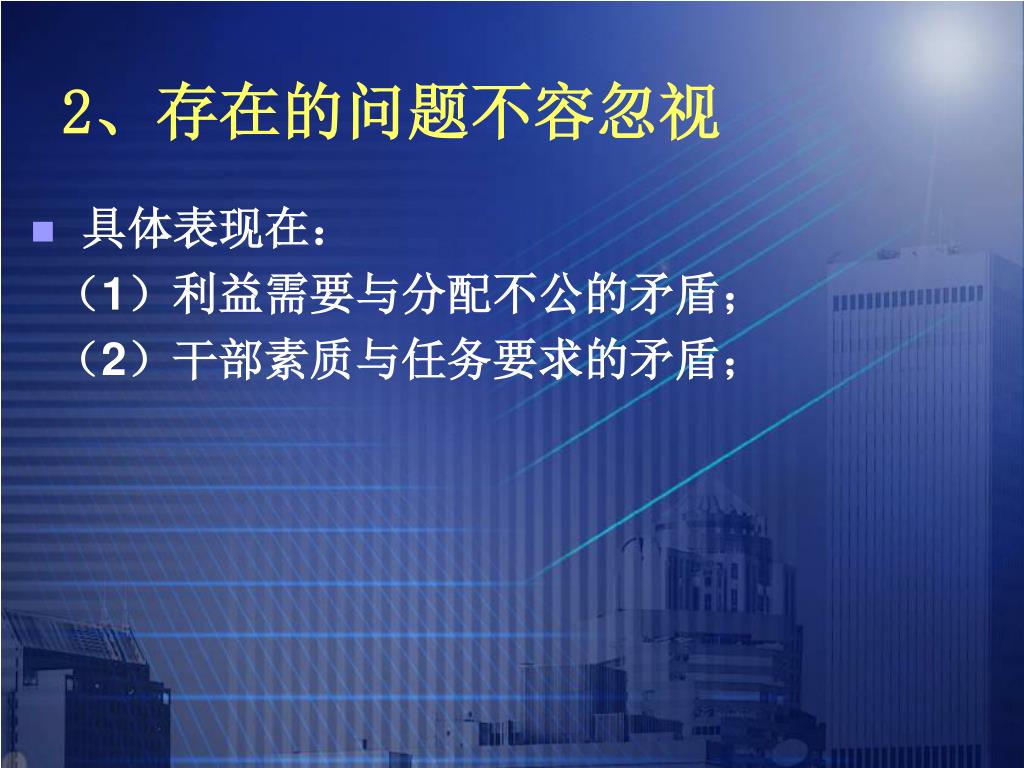 2、存在的问题不容忽视

具体表现在：
（1）利益需要与分配不公的矛盾；
（2）干部素质与任务要求的矛盾；